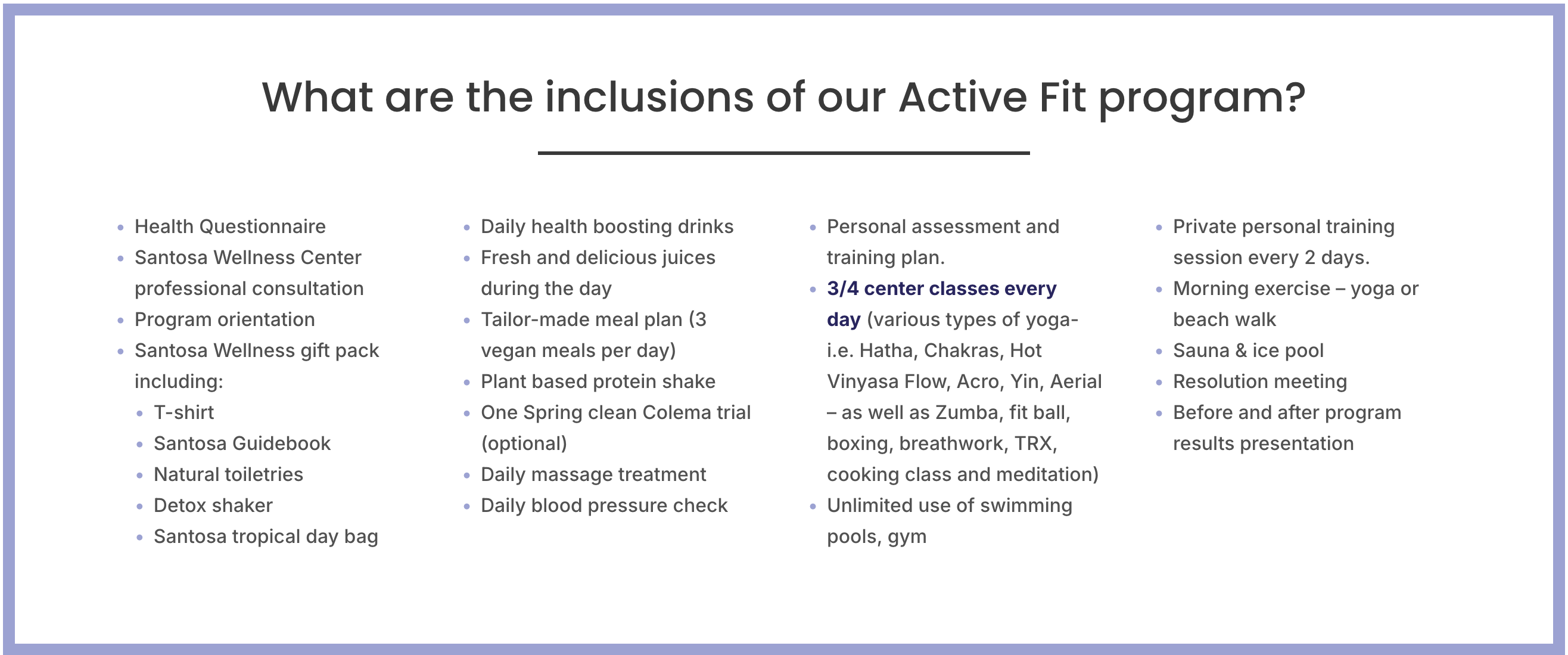 What are the inclusions of our Active Fit program?

- Health Questionnaire
- Santosa Wellness Center professional consultation
- Program orientation
- Santosa Wellness gift pack including:
  - T-shirt
  - Santosa Guidebook
  - Natural toiletries
  - Detox shaker
  - Santosa tropical day bag

- Daily health boosting drinks
- Fresh and delicious juices during the day
- Tailor-made meal plan (3 vegan meals per day)
- Plant based protein shake
- One Spring clean Colema trial (optional)
- Daily massage treatment
- Daily blood pressure check

- Personal assessment and training plan.
- 3/4 center classes every day (various types of yoga- i.e. Hatha, Chakras, Hot Vinyasa Flow, Acro, Yin, Aerial – as well as Zumba, fit ball, boxing, breathwork, TRX, cooking class and meditation)
- Unlimited use of swimming pools, gym

- Private personal training session every 2 days.
- Morning exercise – yoga or beach walk
- Sauna & ice pool
- Resolution meeting
- Before and after program results presentation